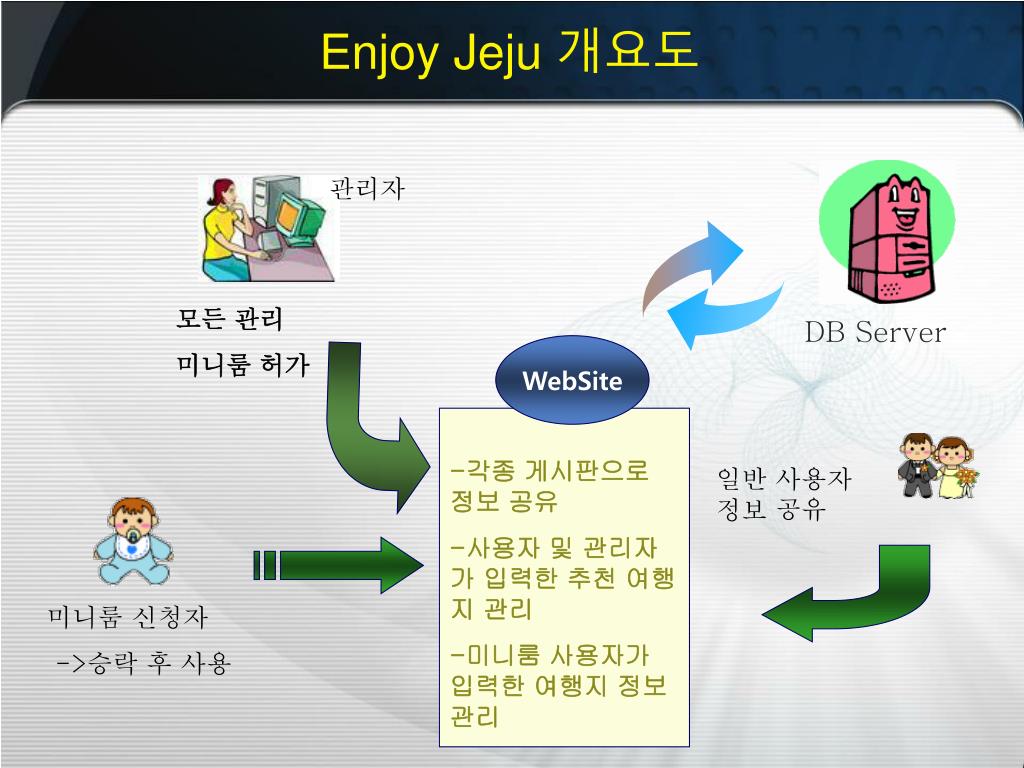 Enjoy Jeju 개요도

관리자

모든 관리

미니룸 허가

DB Server

WebSite

-각종 게시판으로 정보 공유

-사용자 및 관리자가 입력한 추천 여행지 관리

-미니룸 사용자가 입력한 여행지 정보 관리

일반 사용자 정보 공유

미니룸 신청자

->승락 후 사용